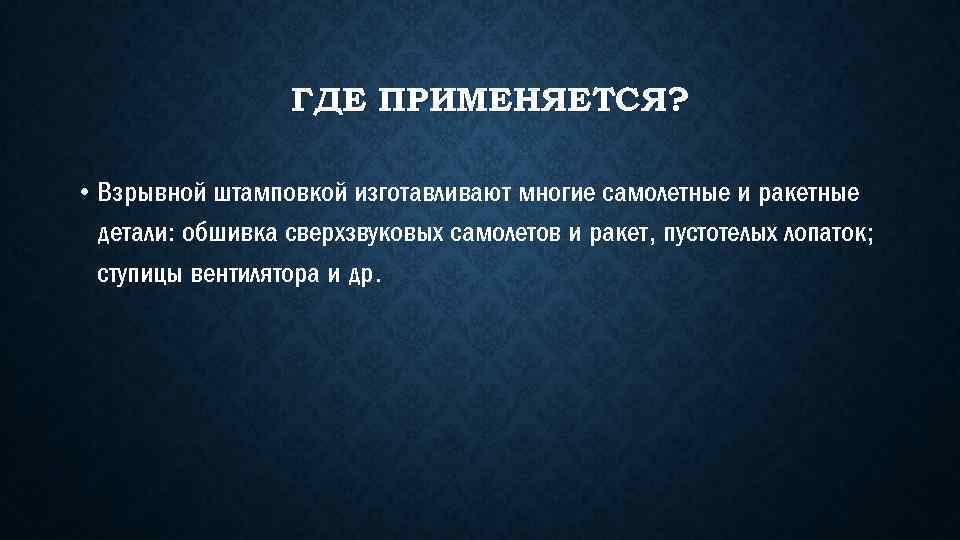 ГДЕ ПРИМЕНЯЕТСЯ?

• Взрывной штамповкой изготавливают многие самолетные и ракетные детали: обшивка сверхзвуковых самолетов и ракет, пустотелых лопаток; ступицы вентилятора и др.